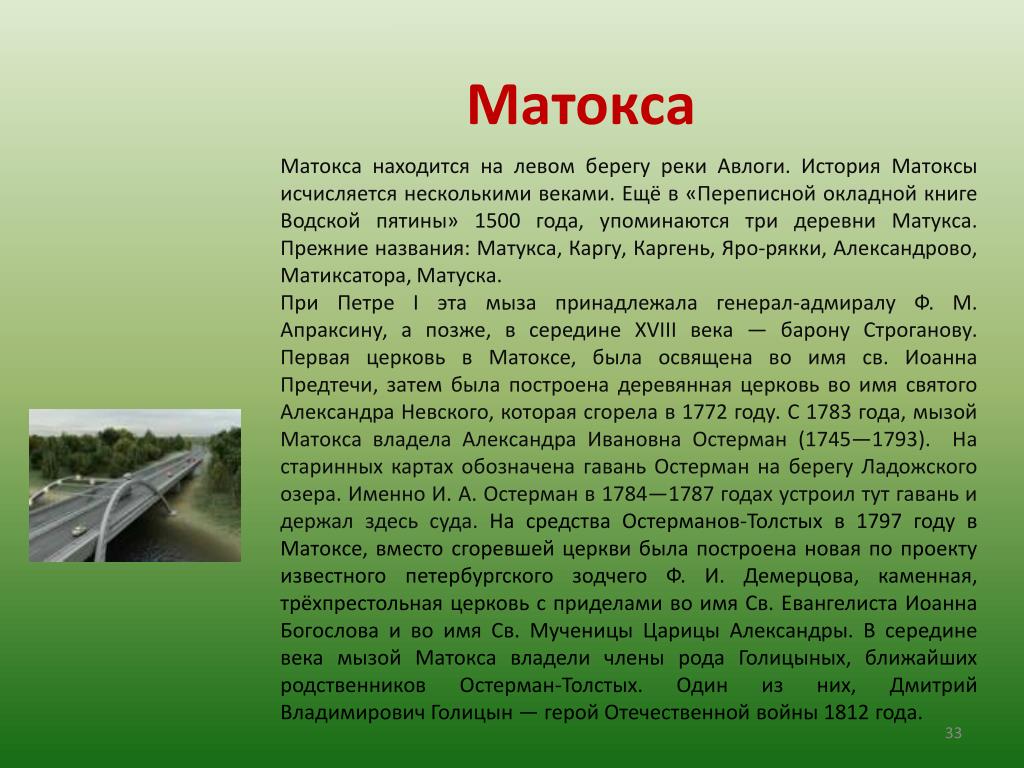 Матокса

Матокса находится на левом берегу реки Авлоги. История Матоксы исчисляется несколькими веками. Ещё в «Переписной окладной книге Водской пятины» 1500 года, упоминаются три деревни Матукса. Прежние названия: Матукса, Каргу, Каргень, Яро-рякки, Александрово, Матиксатора, Матуска.
При Петре I эта мыза принадлежала генерал-адмиралу Ф. М. Апраксину, а позже, в середине XVIII века — барону Строганову. Первая церковь в Матоксе, была освящена во имя св. Иоанна Предтечи, затем была построена деревянная церковь во имя святого Александра Невского, которая сгорела в 1772 году. С 1783 года, мызой Матокса владела Александра Ивановна Остерман (1745—1793). На старинных картах обозначена гавань Остерман на берегу Ладожского озера. Именно И. А. Остерман в 1784—1787 годах устроил тут гавань и держал здесь суда. На средства Остерманов-Толстых в 1797 году в Матоксе, вместо сгоревшей церкви была построена новая по проекту известного петербургского зодчего Ф. И. Демерцова, каменная, трёхпрестольная церковь с приделами во имя Св. Евангелиста Иоанна Богослова и во имя Св. Мученицы Царицы Александры. В середине века мызой Матокса владели члены рода Голицыных, ближайших родственников Остерман-Толстых. Один из них, Дмитрий Владимирович Голицын — герой Отечественной войны 1812 года.

33